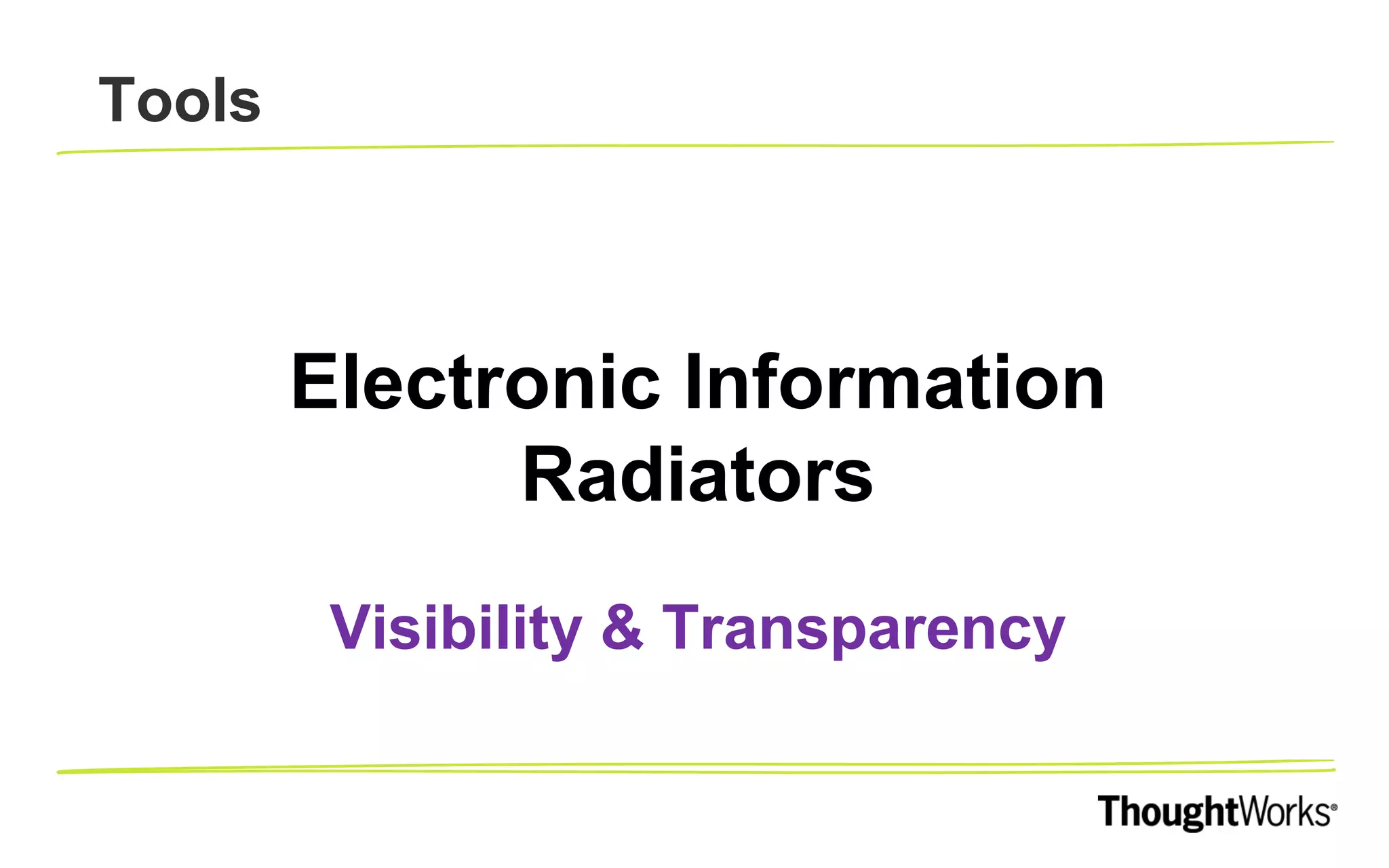 Tools

Electronic Information Radiators

Visibility & Transparency

ThoughtWorks®